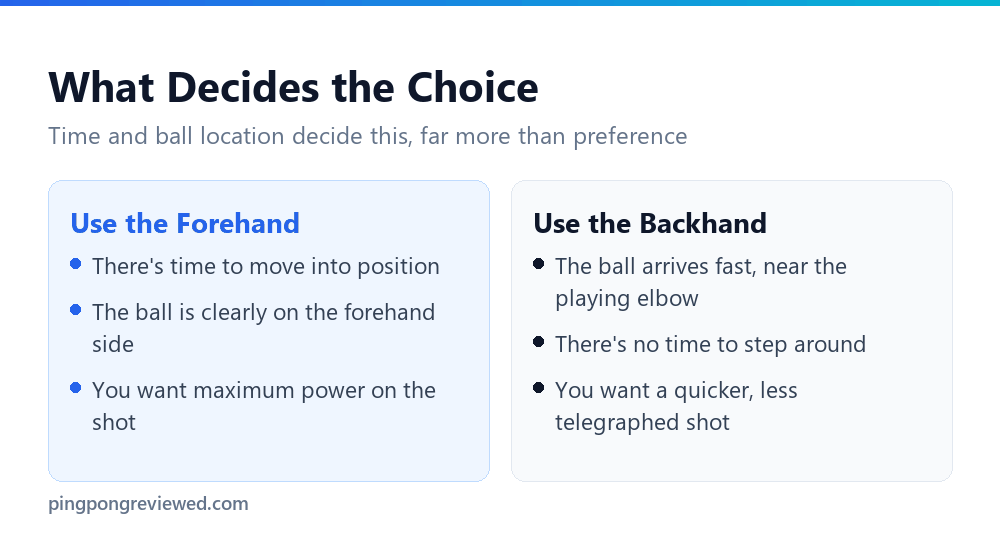 What Decides the Choice

Time and ball location decide this, far more than preference

Use the Forehand

- There's time to move into position
- The ball is clearly on the forehand side
- You want maximum power on the shot

Use the Backhand

- The ball arrives fast, near the playing elbow
- There's no time to step around
- You want a quicker, less telegraphed shot

pingpongreviewed.com